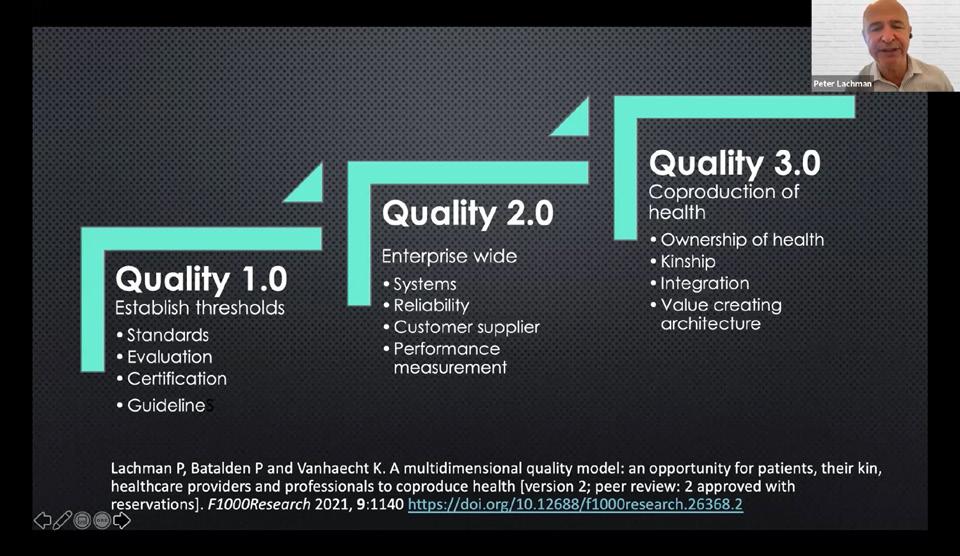 Peter Lachman

Quality 1.0
Establish thresholds
• Standards
• Evaluation
• Certification
• Guidelines

Quality 2.0
Enterprise wide
• Systems
• Reliability
• Customer supplier
• Performance measurement

Quality 3.0
Coproduction of health
• Ownership of health
• Kinship
• Integration
• Value creating architecture

Lachman P, Batalden P and Vanhaecht K. A multidimensional quality model: an opportunity for patients, their kin, healthcare providers and professionals to coproduce health [version 2; peer review: 2 approved with reservations]. F1000Research 2021, 9:1140 https://doi.org/10.12688/f1000research.26368.2